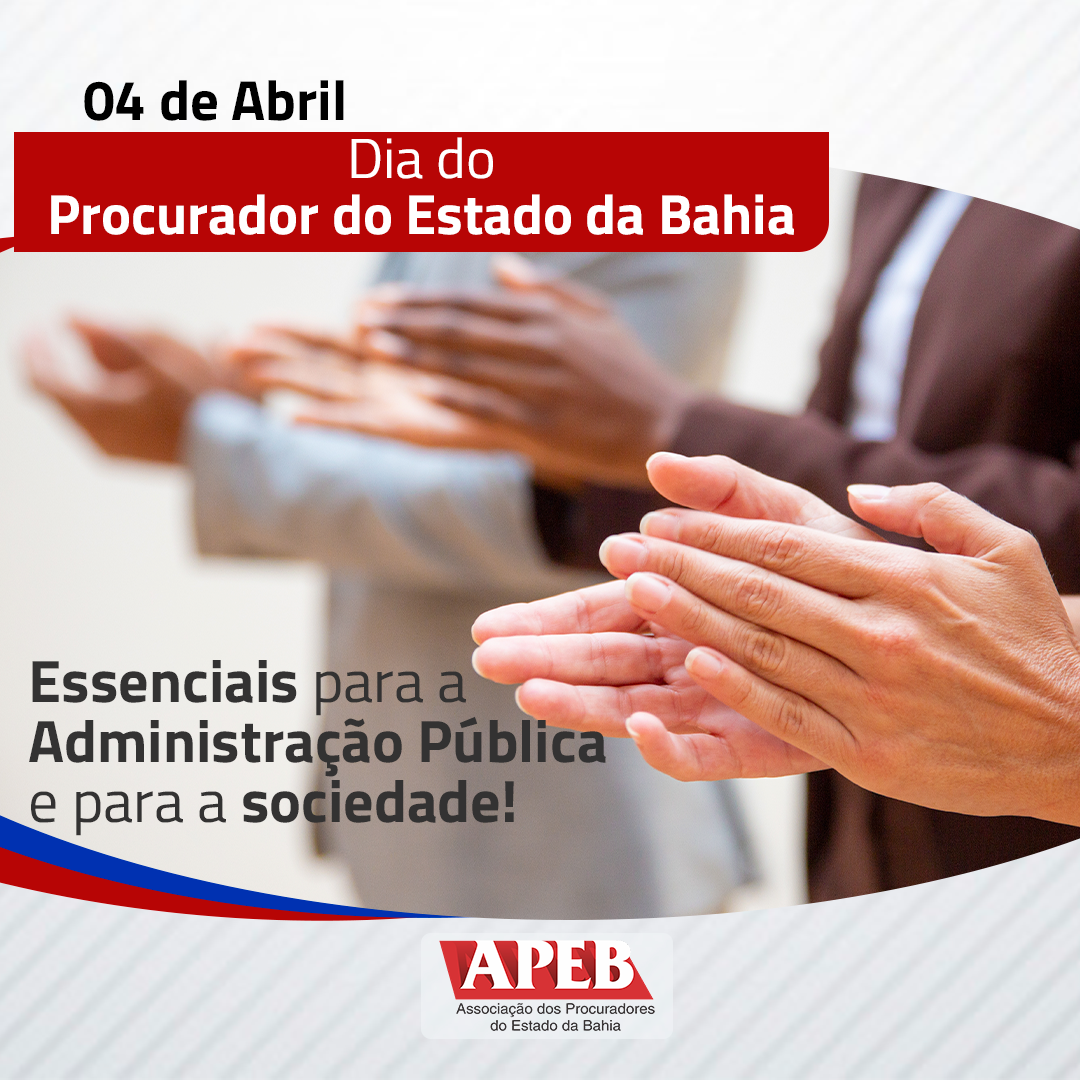 04 de Abril

Dia do
Procurador do Estado da Bahia

Essenciais para a Administração Pública e para a sociedade!

APEB
Associação dos Procuradores do Estado da Bahia